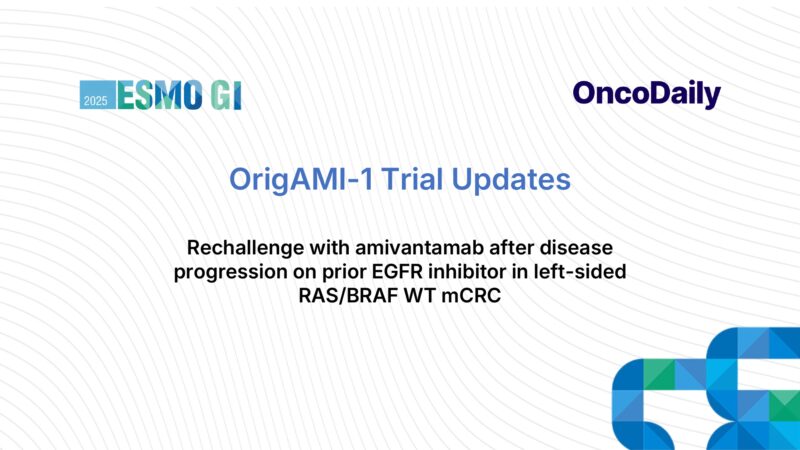 2025 ESMO GI

OncoDaily

OrigAMI-1 Trial Updates

Rechallenge with amivantamab after disease progression on prior EGFR inhibitor in left-sided RAS/BRAF WT mCRC